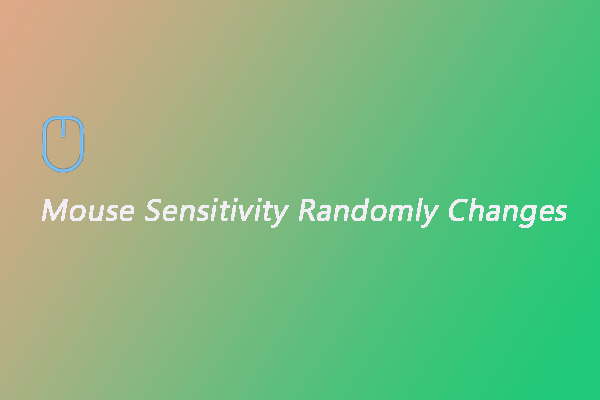 Mouse Sensitivity Randomly Changes